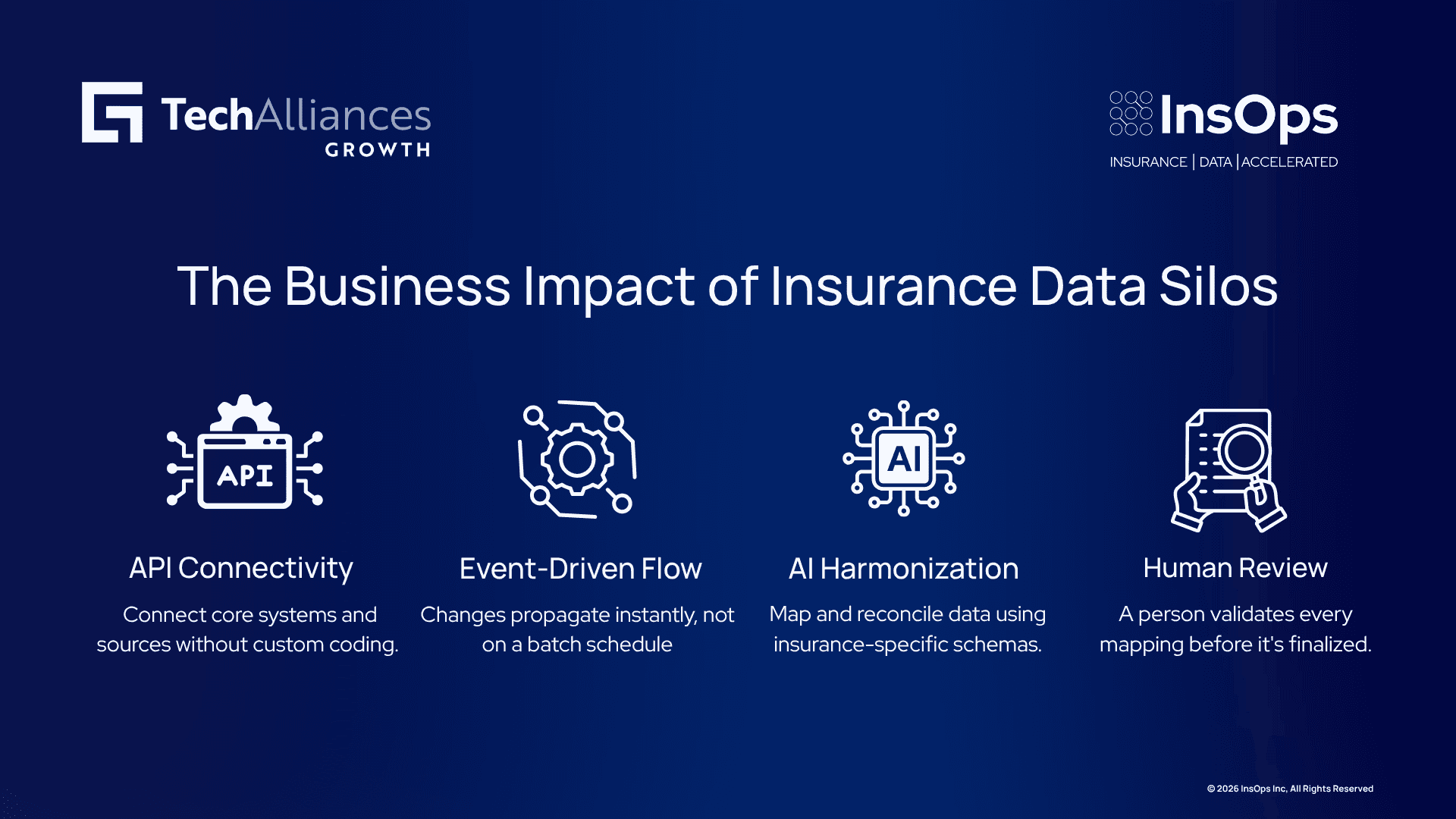 TechAlliances GROWTH

InsOps
INSURANCE | DATA | ACCELERATED

The Business Impact of Insurance Data Silos

API

API Connectivity

Connect core systems and sources without custom coding.

Event-Driven Flow

Changes propagate instantly, not on a batch schedule

AI

AI Harmonization

Map and reconcile data using insurance-specific schemas.

Human Review

A person validates every mapping before it's finalized.

© 2026 InsOps Inc, All Rights Reserved